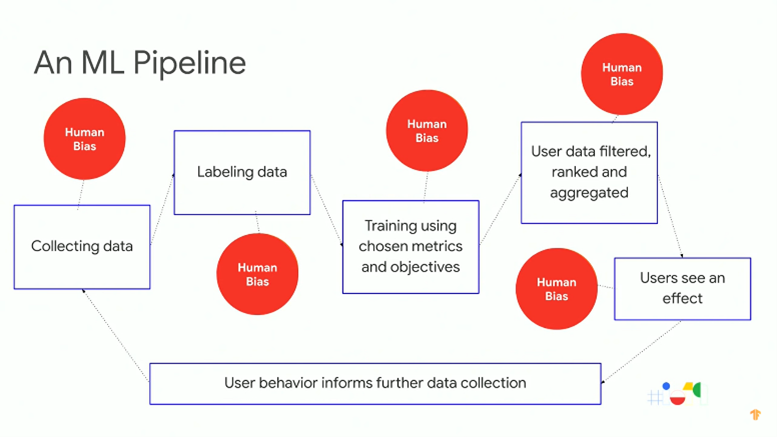 An ML Pipeline

Human Bias

Collecting data

Labeling data

Human Bias

Human Bias

Training using chosen metrics and objectives

Human Bias

User data filtered, ranked and aggregated

Human Bias

Users see an effect

User behavior informs further data collection